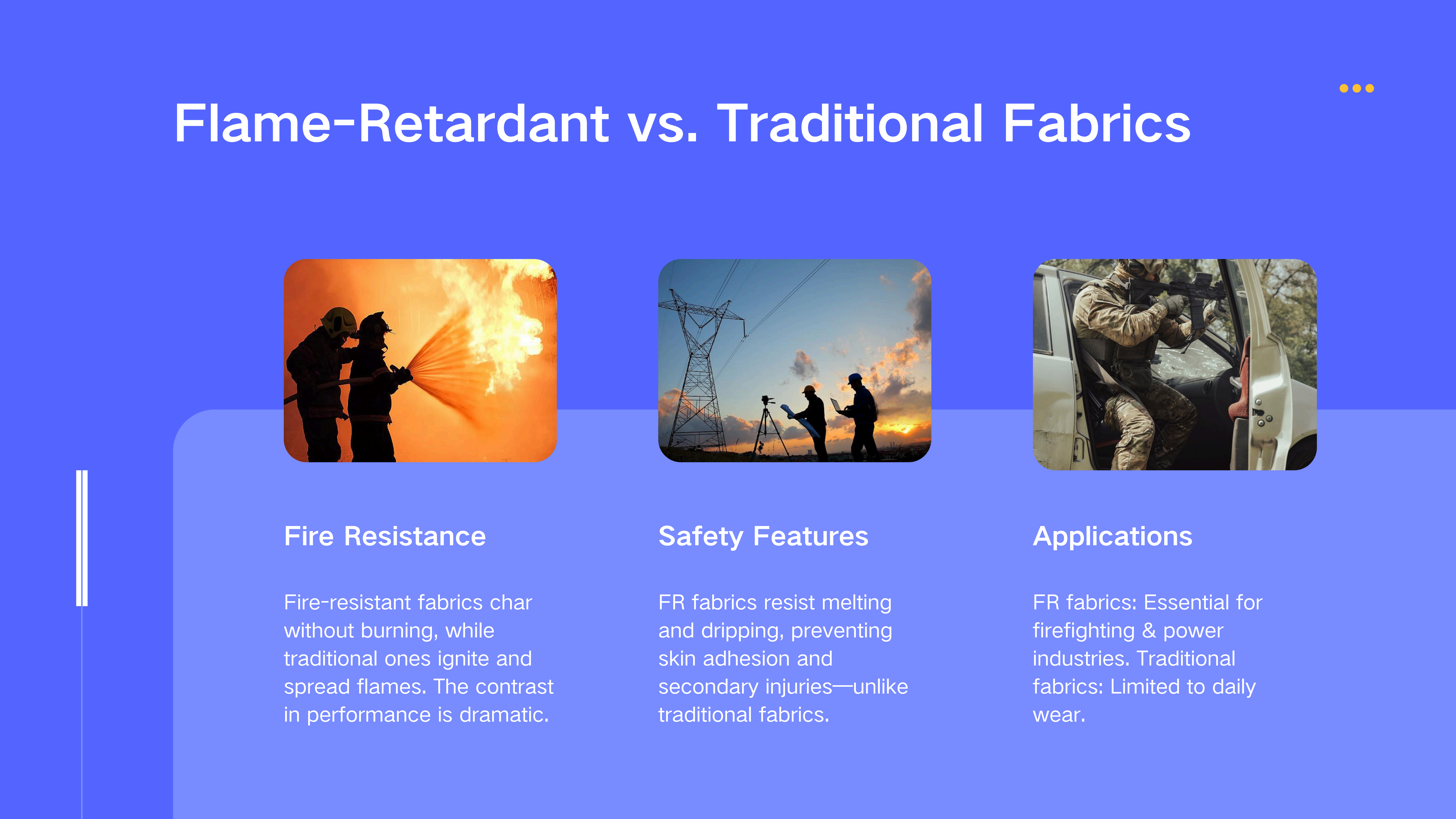 Flame-Retardant vs. Traditional Fabrics

Fire Resistance

Fire-resistant fabrics char without burning, while traditional ones ignite and spread flames. The contrast in performance is dramatic.

Safety Features

FR fabrics resist melting and dripping, preventing skin adhesion and secondary injuries—unlike traditional fabrics.

Applications

FR fabrics: Essential for firefighting & power industries. Traditional fabrics: Limited to daily wear.